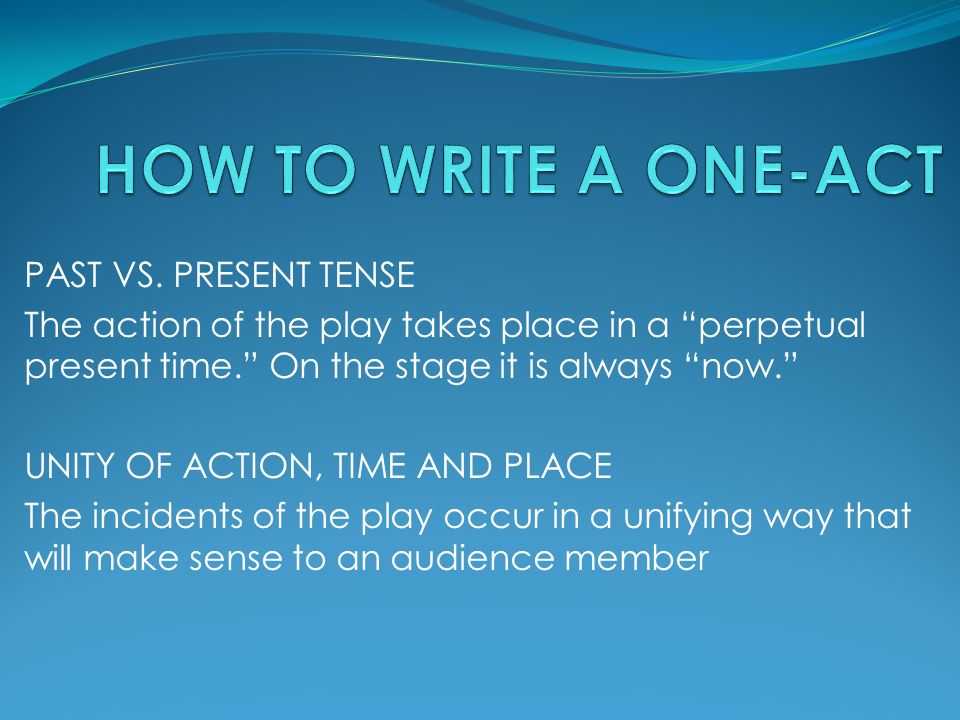 HOW TO WRITE A ONE-ACT

PAST VS. PRESENT TENSE
The action of the play takes place in a “perpetual present time.” On the stage it is always “now.”

UNITY OF ACTION, TIME AND PLACE
The incidents of the play occur in a unifying way that will make sense to an audience member